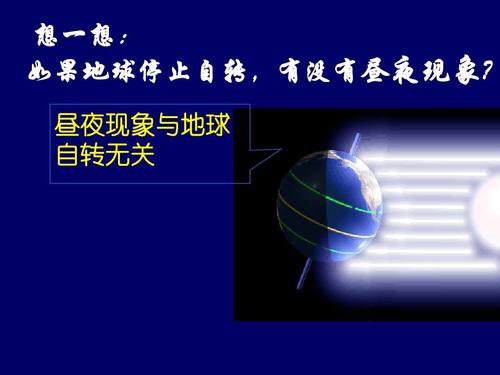 想一想：
如果地球停止自转，有没有昼夜现象？

昼夜现象与地球自转无关